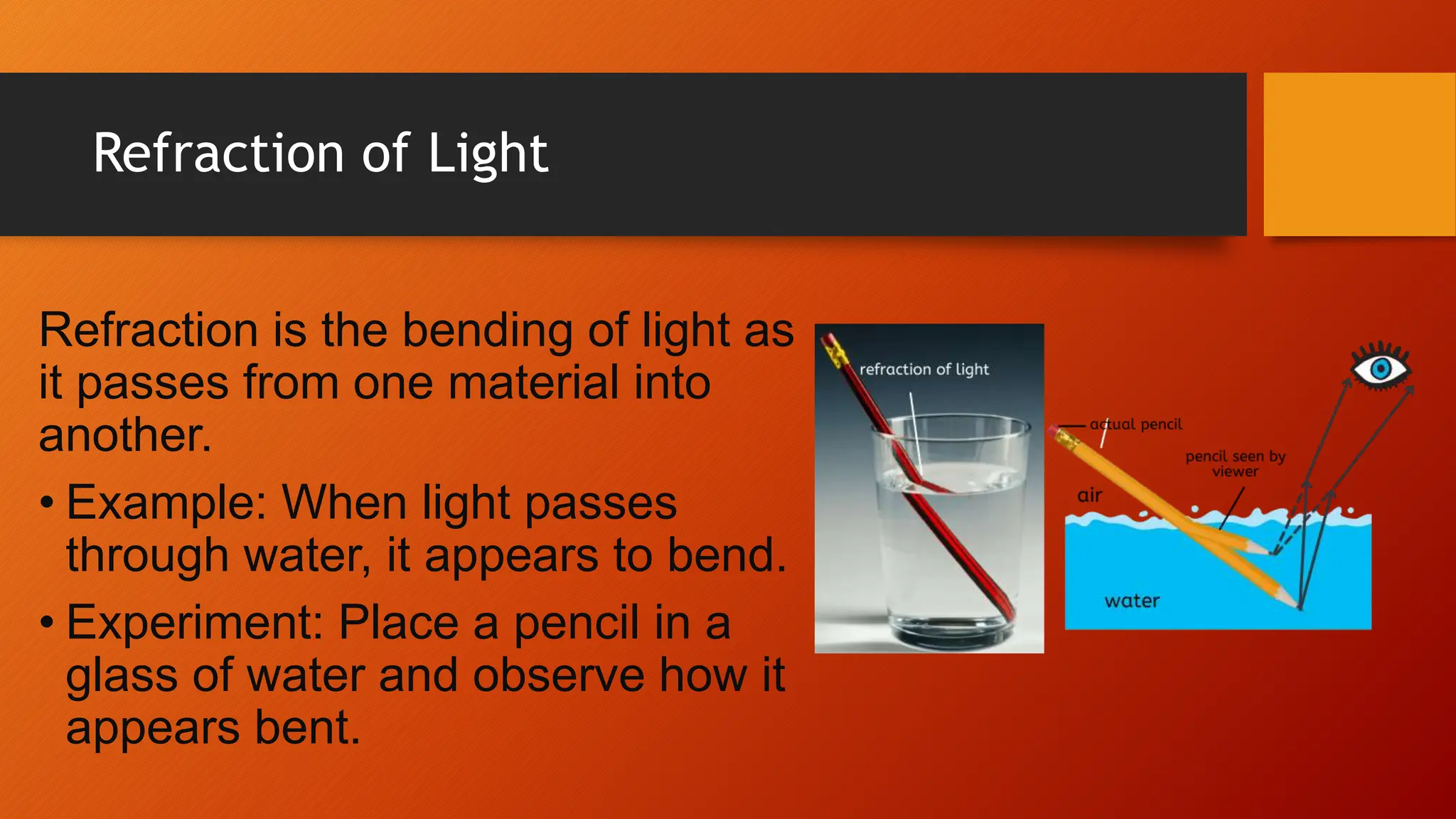 Refraction of Light

Refraction is the bending of light as it passes from one material into another.

• Example: When light passes through water, it appears to bend.

• Experiment: Place a pencil in a glass of water and observe how it appears bent.

refraction of light

actual pencil

pencil seen by viewer

air

water